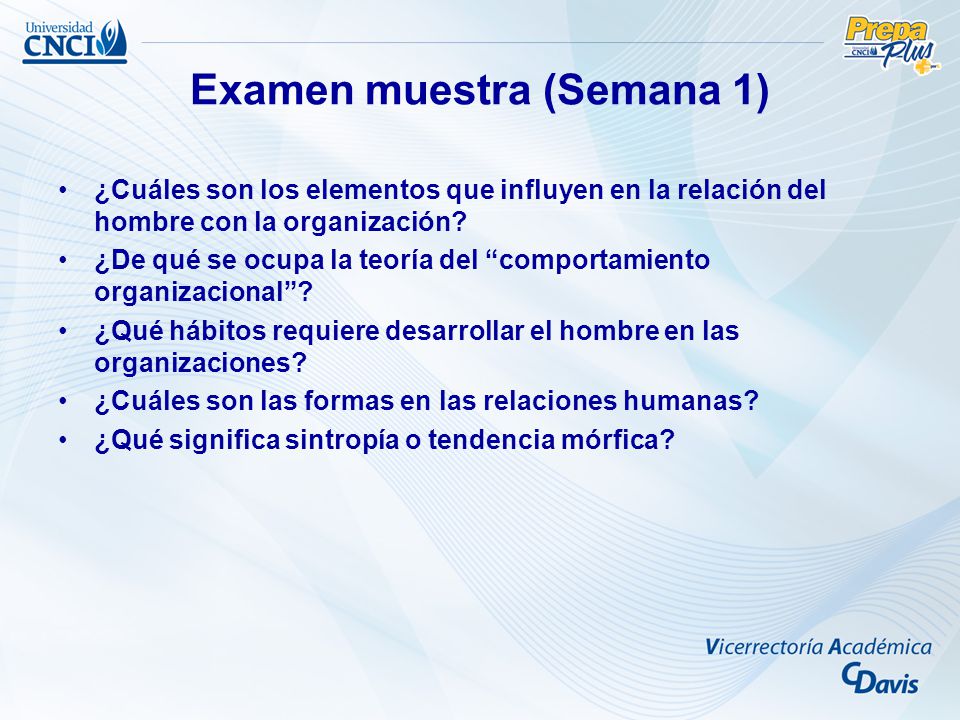 Universidad CNCI

Prepa Plus CNCI

Examen muestra (Semana 1)

• ¿Cuáles son los elementos que influyen en la relación del hombre con la organización?
• ¿De qué se ocupa la teoría del “comportamiento organizacional”?
• ¿Qué hábitos requiere desarrollar el hombre en las organizaciones?
• ¿Cuáles son las formas en las relaciones humanas?
• ¿Qué significa sintropía o tendencia mórfica?

Vicerrectoría Académica
CDavis